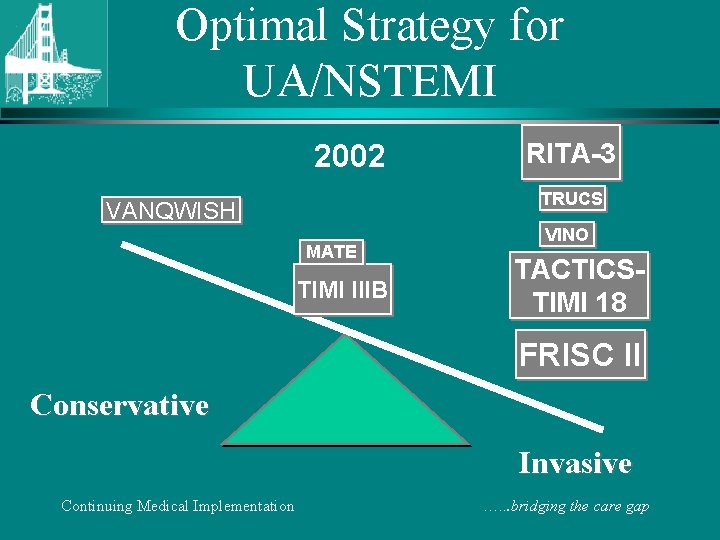 Optimal Strategy for UA/NSTEMI

2002

VANQWISH

MATE

TIMI IIIB

RITA-3

TRUCS

VINO

TACTICS-TIMI 18

FRISC II

Conservative

Invasive

Continuing Medical Implementation

…...bridging the care gap